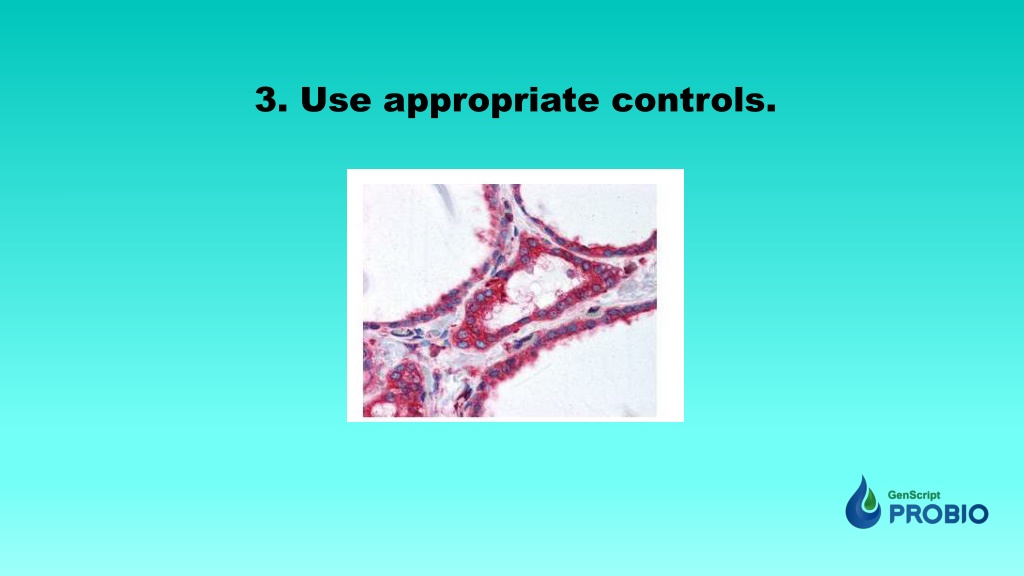 3. Use appropriate controls.

GenScript
PROBIO